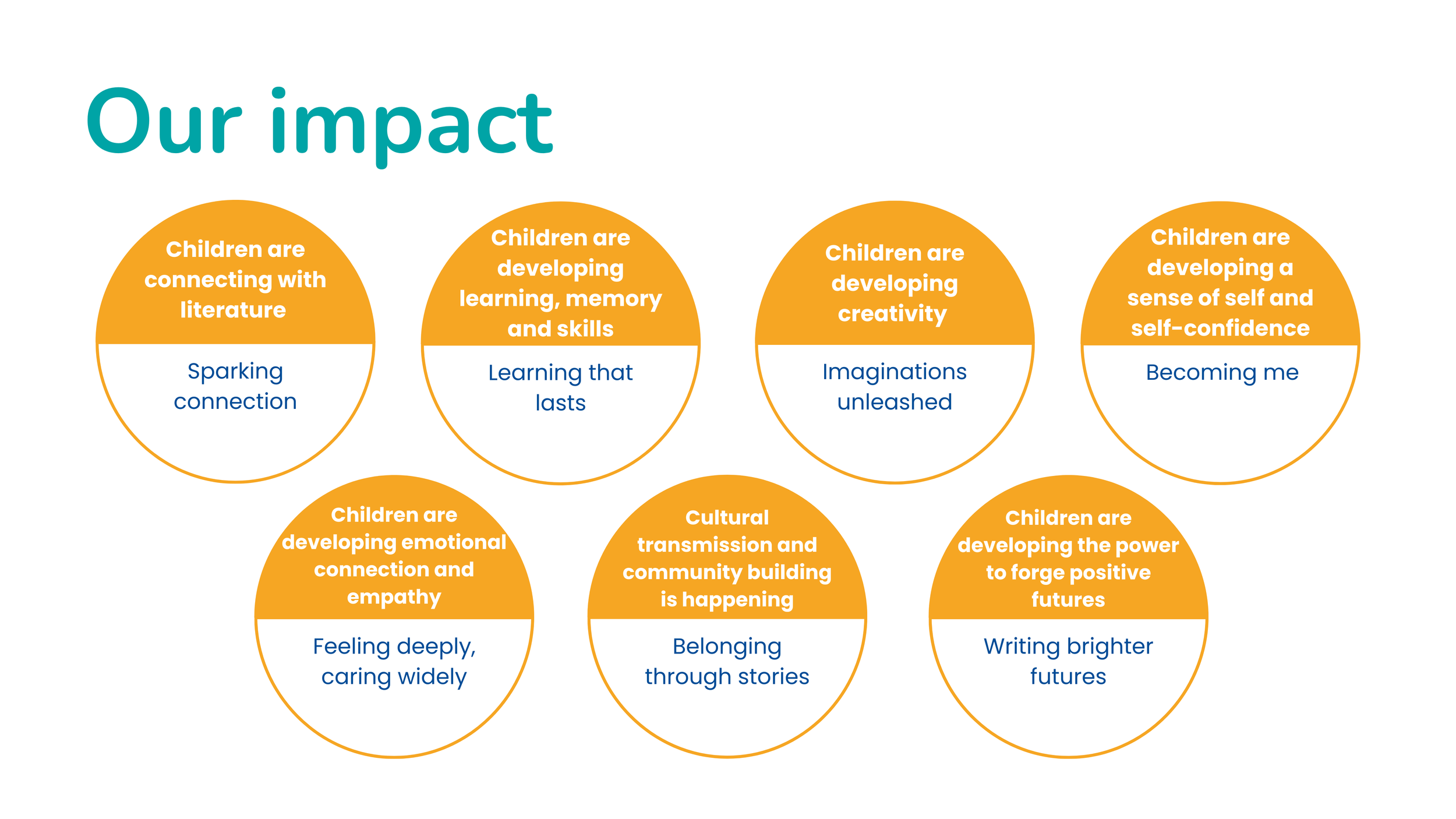 Our impact

Children are connecting with literature

Sparking connection

Children are developing learning, memory and skills

Learning that lasts

Children are developing creativity

Imaginations unleashed

Children are developing a sense of self and self-confidence

Becoming me

Children are developing emotional connection and empathy

Feeling deeply, caring widely

Cultural transmission and community building is happening

Belonging through stories

Children are developing the power to forge positive futures

Writing brighter futures